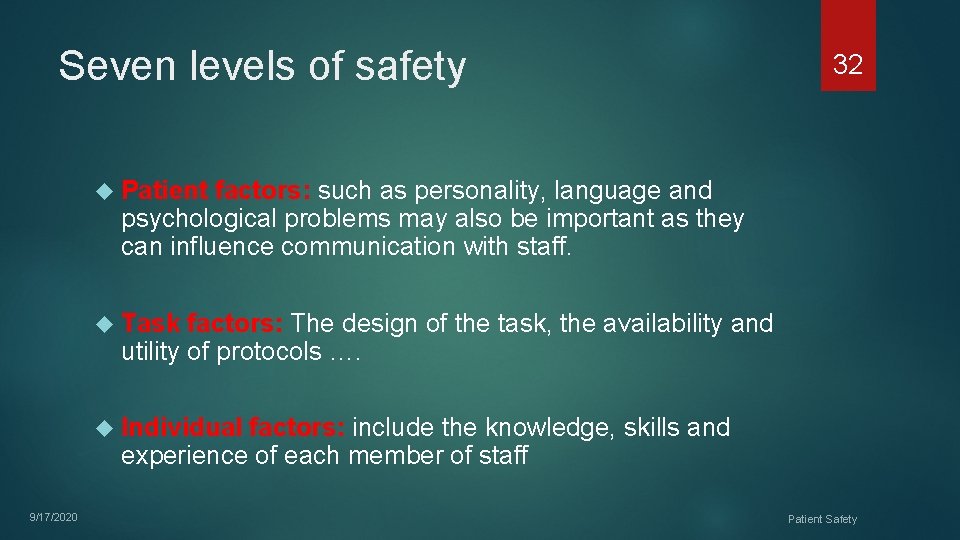 Seven levels of safety

32

Patient factors: such as personality, language and psychological problems may also be important as they can influence communication with staff.

Task factors: The design of the task, the availability and utility of protocols ….

Individual factors: include the knowledge, skills and experience of each member of staff

9/17/2020

Patient Safety